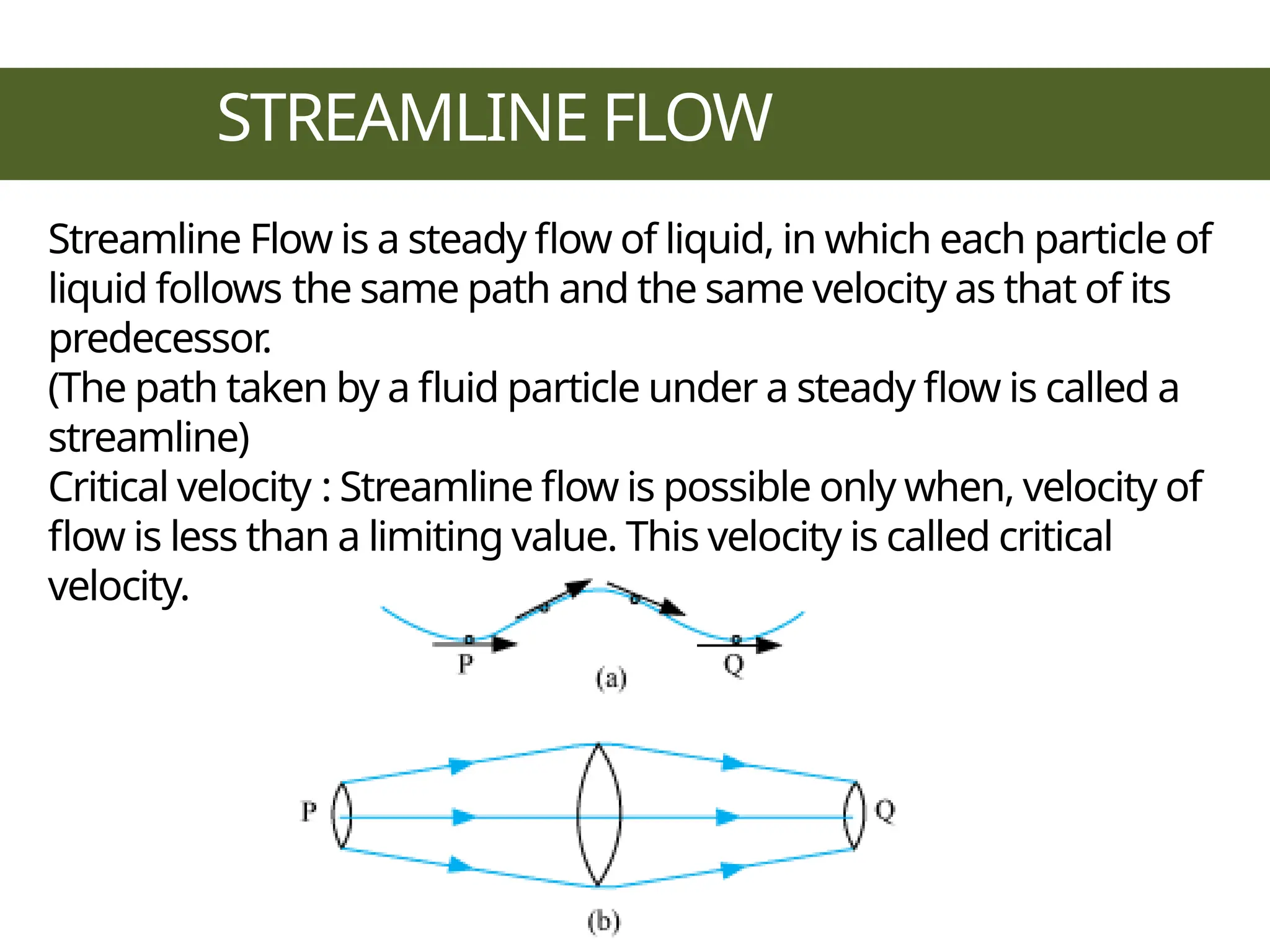 STREAMLINE FLOW

Streamline Flow is a steady flow of liquid, in which each particle of liquid follows the same path and the same velocity as that of its predecessor.
(The path taken by a fluid particle under a steady flow is called a streamline)
Critical velocity : Streamline flow is possible only when, velocity of flow is less than a limiting value. This velocity is called critical velocity.

P
Q
(a)

P
Q
(b)